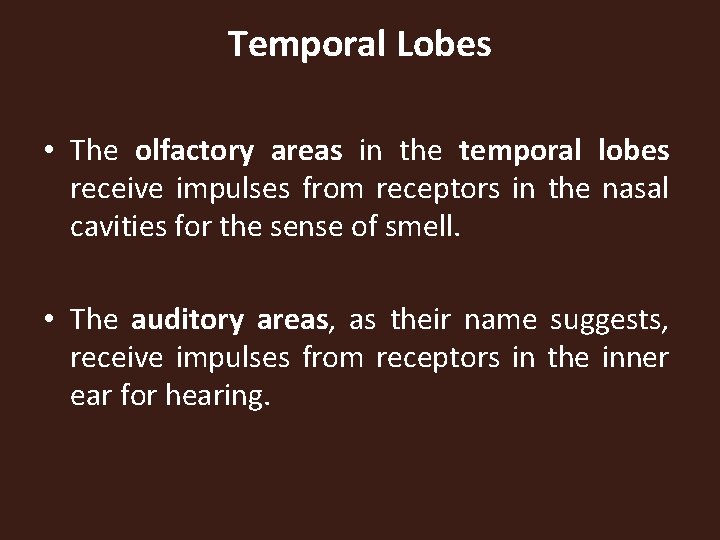 Temporal Lobes

• The olfactory areas in the temporal lobes receive impulses from receptors in the nasal cavities for the sense of smell.

• The auditory areas, as their name suggests, receive impulses from receptors in the inner ear for hearing.